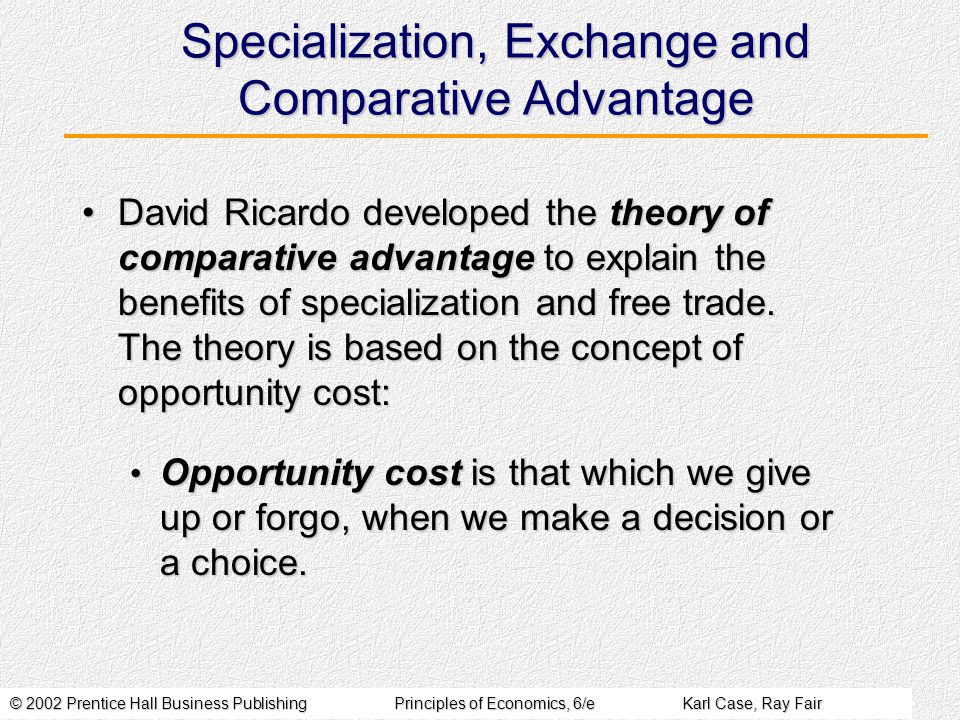 Specialization, Exchange and Comparative Advantage

• David Ricardo developed the theory of comparative advantage to explain the benefits of specialization and free trade. The theory is based on the concept of opportunity cost:

• Opportunity cost is that which we give up or forgo, when we make a decision or a choice.

© 2002 Prentice Hall Business Publishing Principles of Economics, 6/e Karl Case, Ray Fair